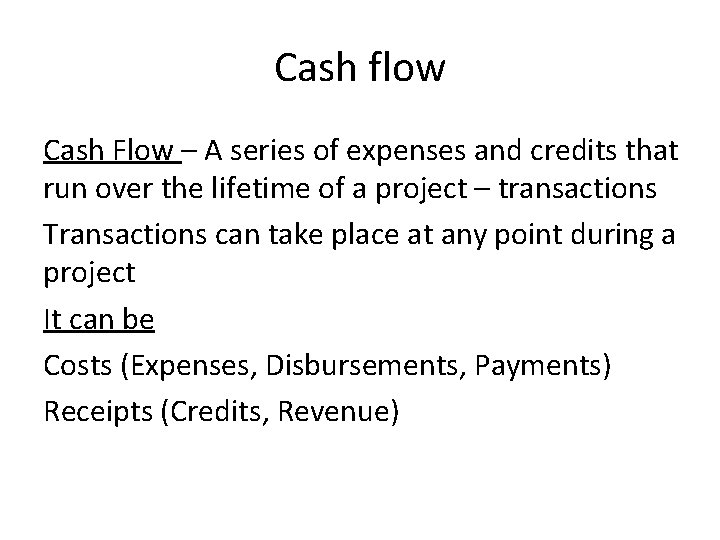 Cash flow

Cash Flow – A series of expenses and credits that run over the lifetime of a project – transactions

Transactions can take place at any point during a project

It can be

Costs (Expenses, Disbursements, Payments)

Receipts (Credits, Revenue)